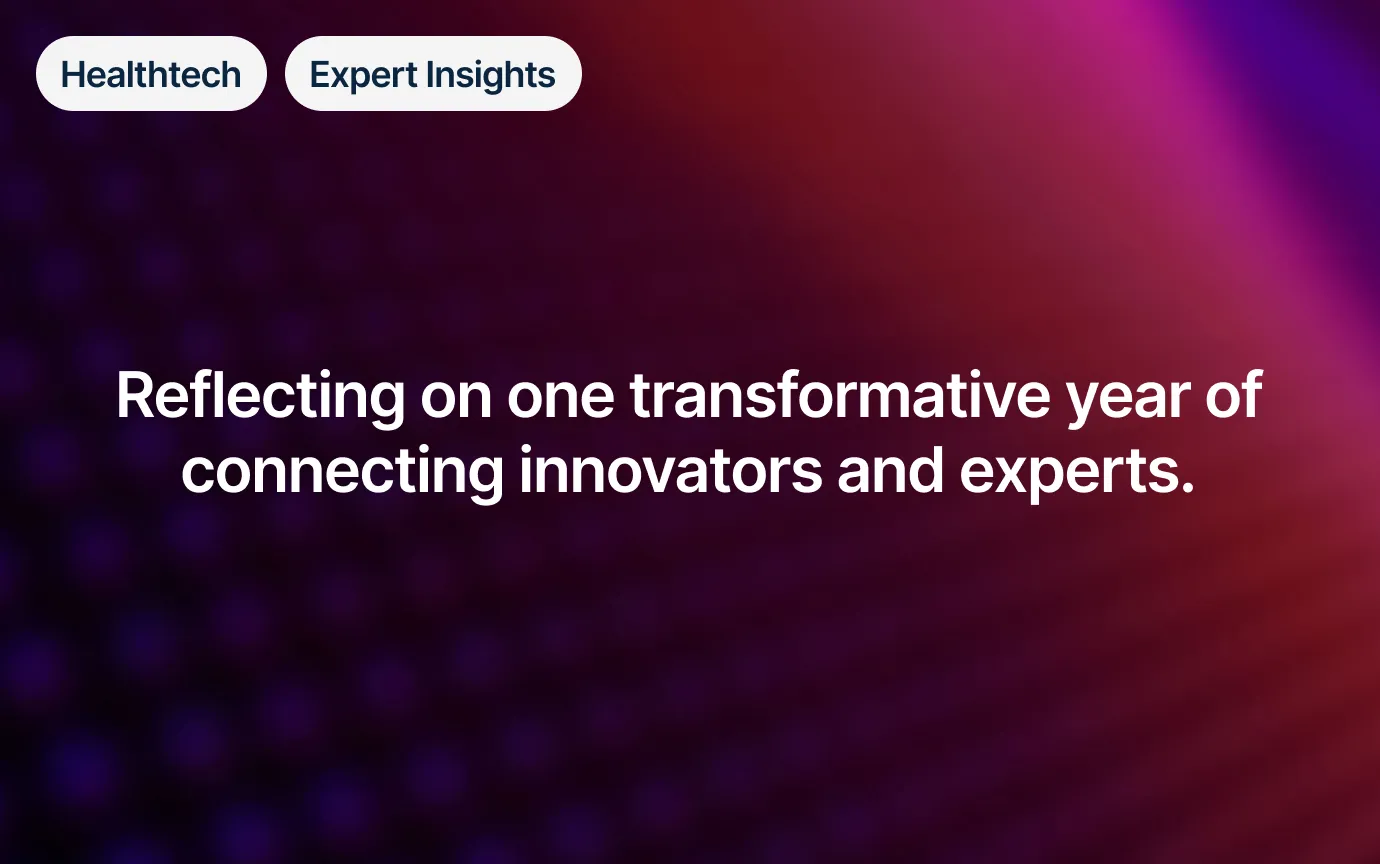 Healthtech

Expert Insights

Reflecting on one transformative year of connecting innovators and experts.